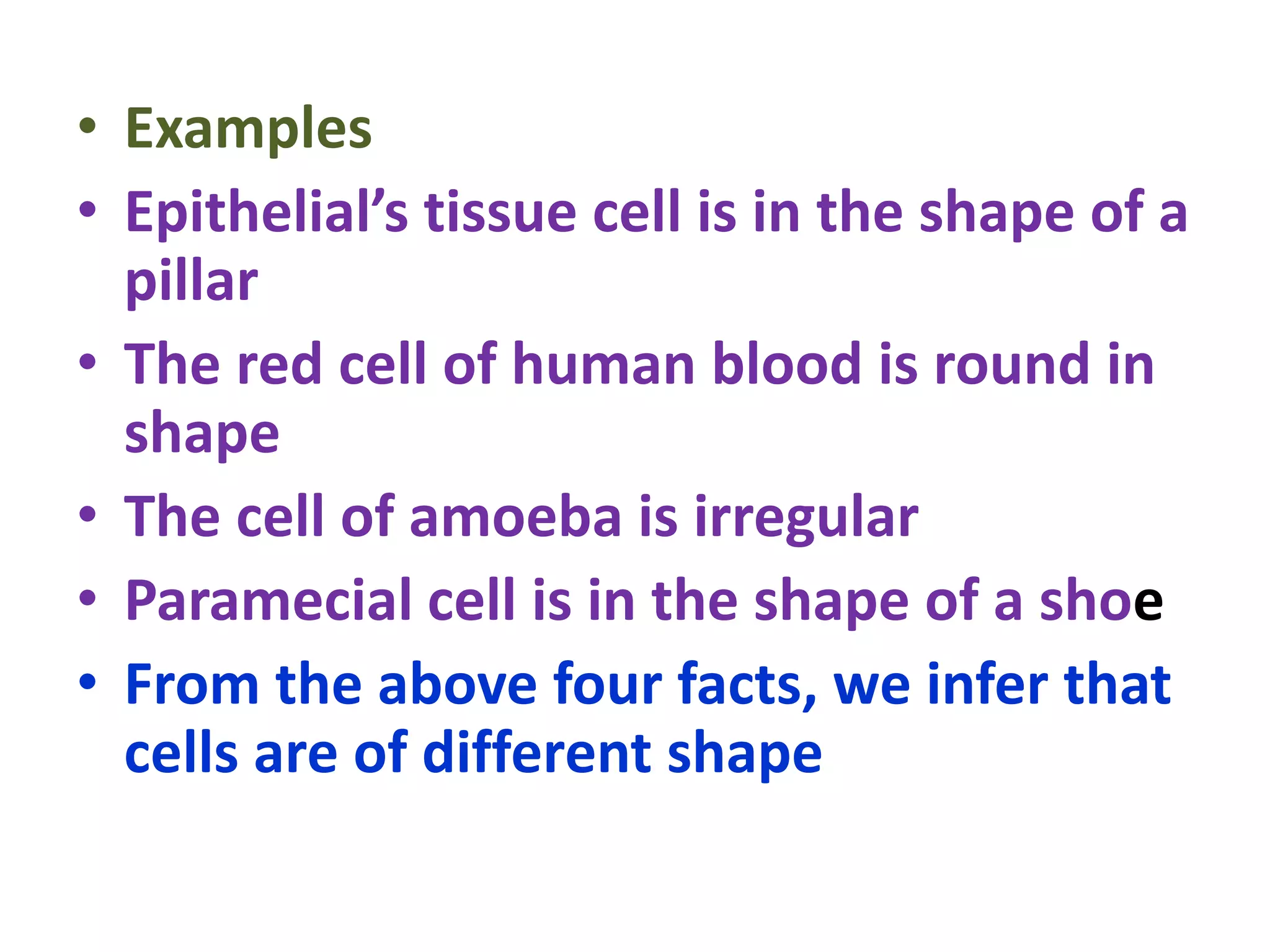 • Examples
• Epithelial’s tissue cell is in the shape of a pillar
• The red cell of human blood is round in shape
• The cell of amoeba is irregular
• Paramecial cell is in the shape of a shoe
• From the above four facts, we infer that cells are of different shape